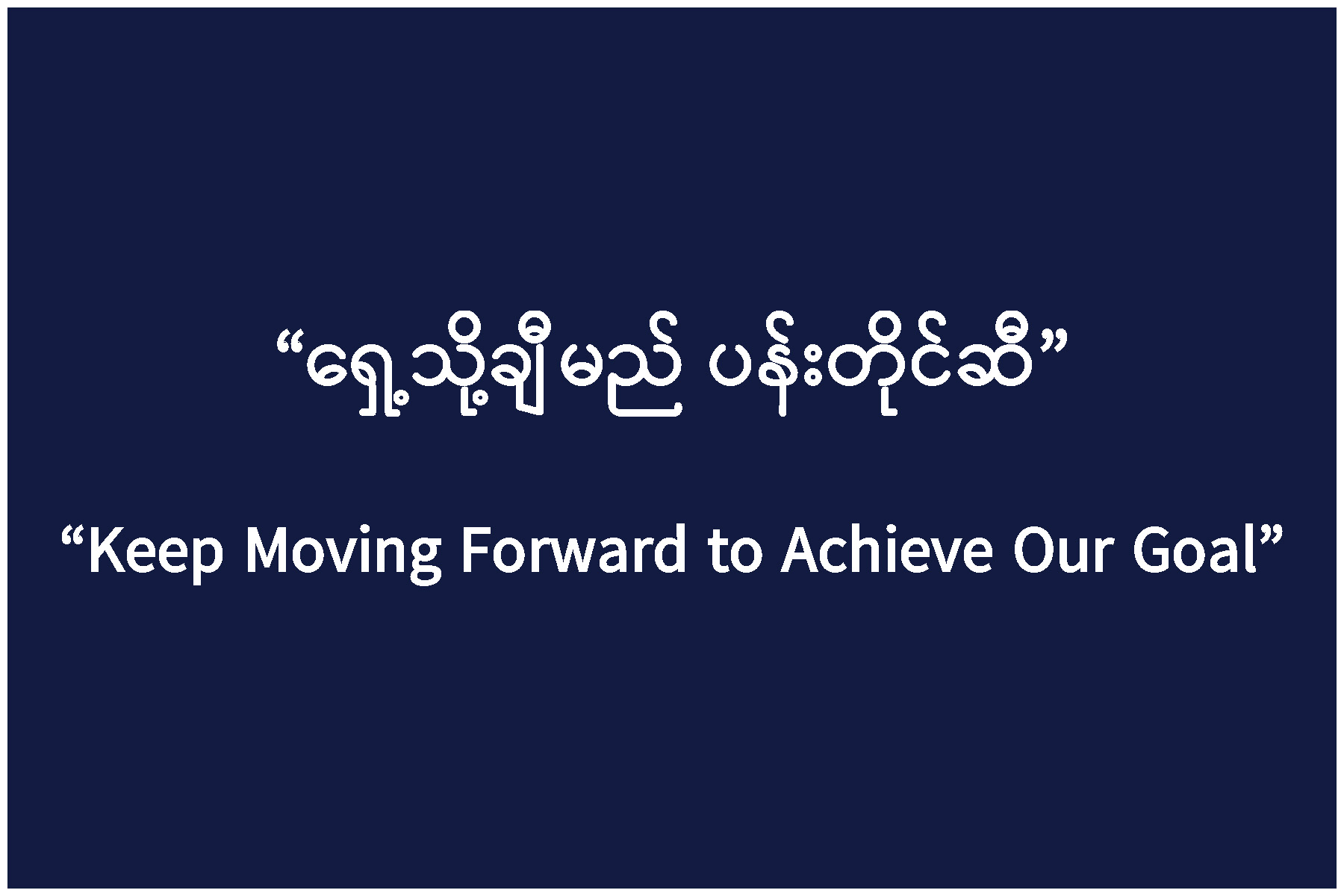 “ရှေ့သို့ချီမည် ပန်းတိုင်ဆီ”

“Keep Moving Forward to Achieve Our Goal”